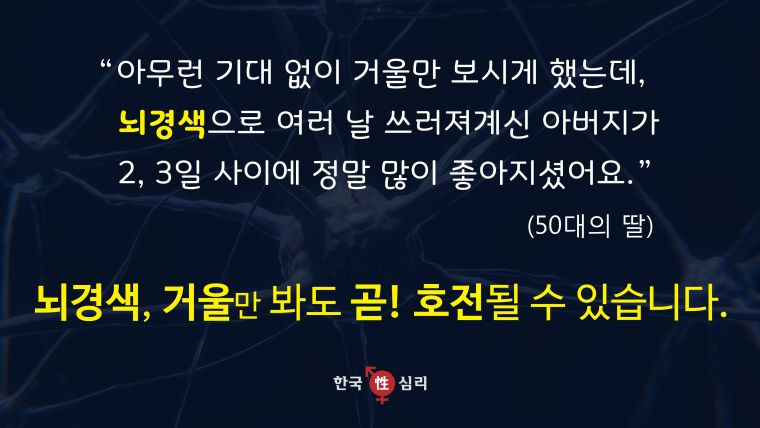 “아무런 기대 없이 거울만 보시게 했는데, 뇌경색으로 여러 날 쓰러져계신 아버지가 2, 3일 사이에 정말 많이 좋아지셨어요.”

(50대의 딸)

뇌경색, 거울만 봐도 곧! 호전될 수 있습니다.

한국 性 심리